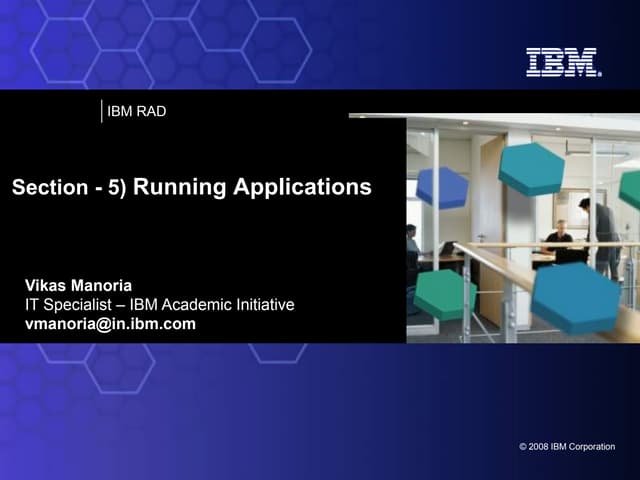 IBM

IBM RAD

Section - 5) Running Applications

Vikas Manoria
IT Specialist – IBM Academic Initiative
vmanoria@in.ibm.com

© 2008 IBM Corporation